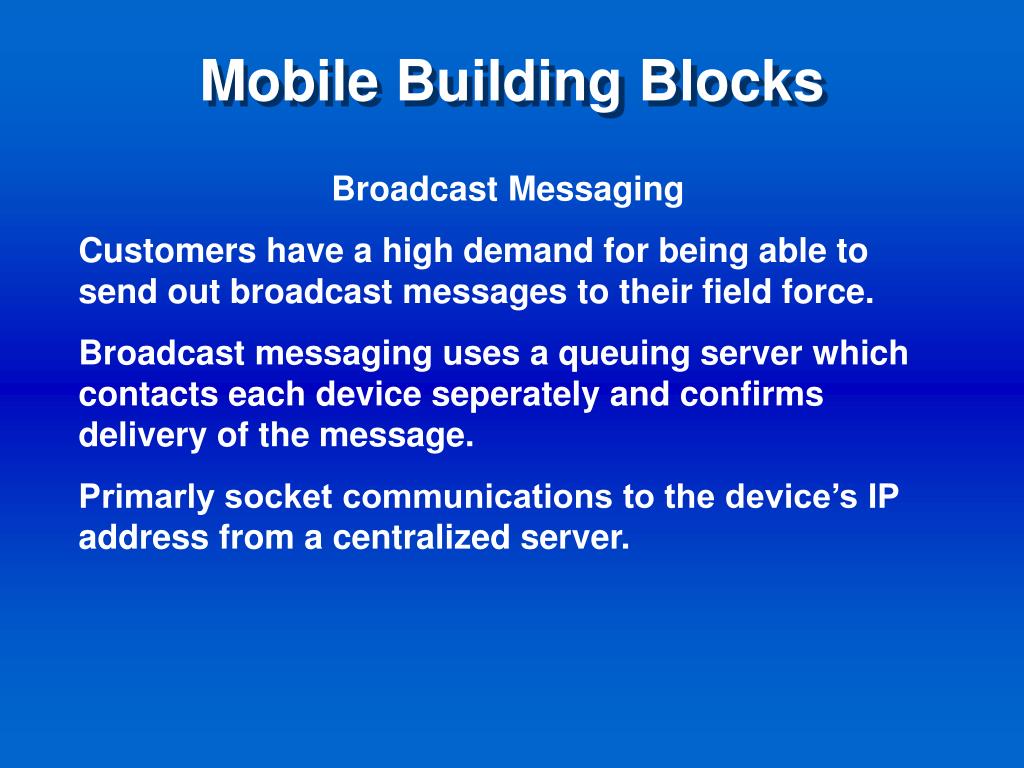 Mobile Building Blocks

Broadcast Messaging

Customers have a high demand for being able to send out broadcast messages to their field force.

Broadcast messaging uses a queuing server which contacts each device seperately and confirms delivery of the message.

Primarly socket communications to the device's IP address from a centralized server.